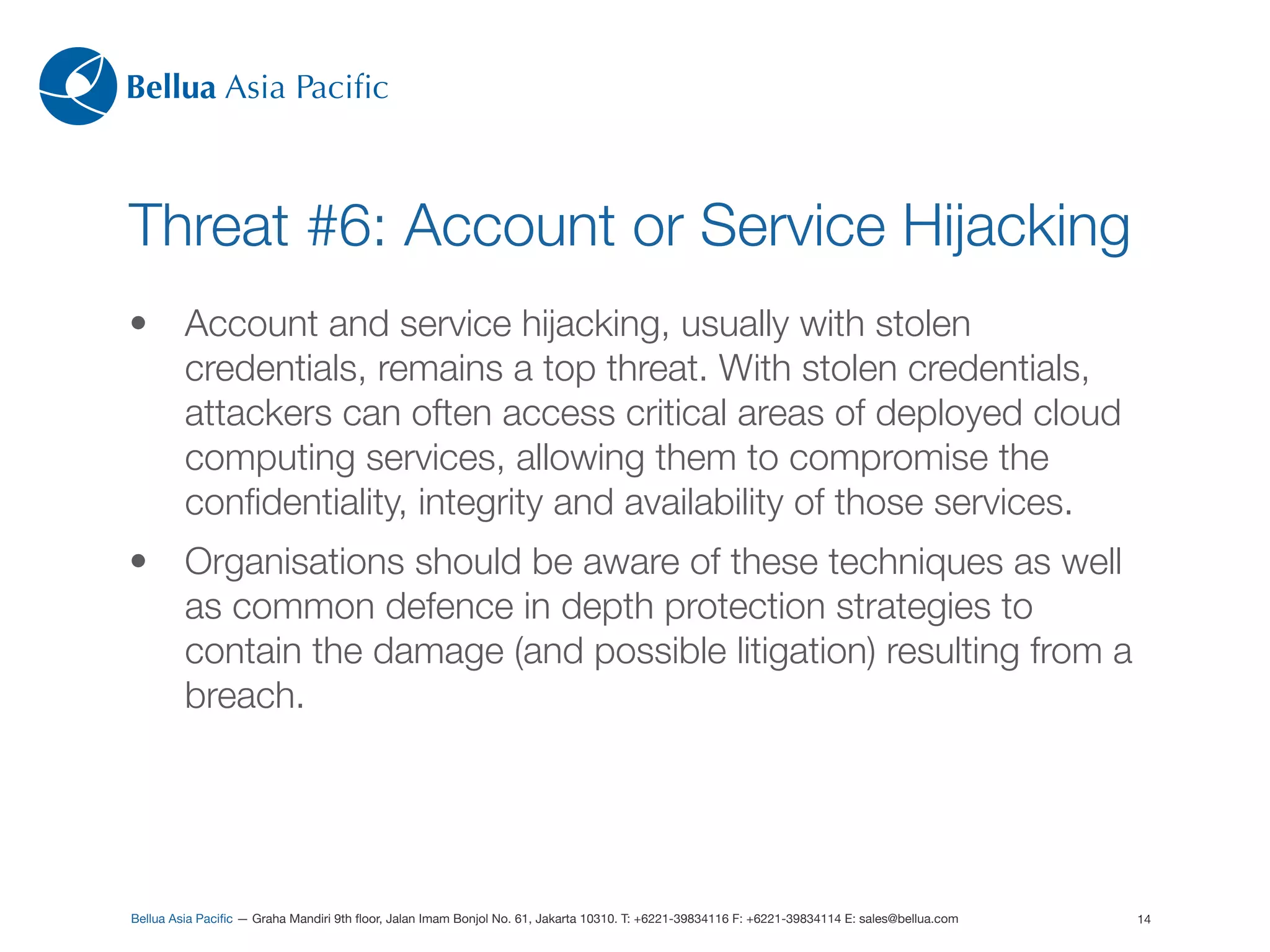 Bellua Asia Pacific

Threat #6: Account or Service Hijacking

• Account and service hijacking, usually with stolen credentials, remains a top threat. With stolen credentials, attackers can often access critical areas of deployed cloud computing services, allowing them to compromise the confidentiality, integrity and availability of those services.

• Organisations should be aware of these techniques as well as common defence in depth protection strategies to contain the damage (and possible litigation) resulting from a breach.

Bellua Asia Pacific — Graha Mandiri 9th floor, Jalan Imam Bonjol No. 61, Jakarta 10310. T: +6221-39834116 F: +6221-39834114 E: sales@bellua.com 14